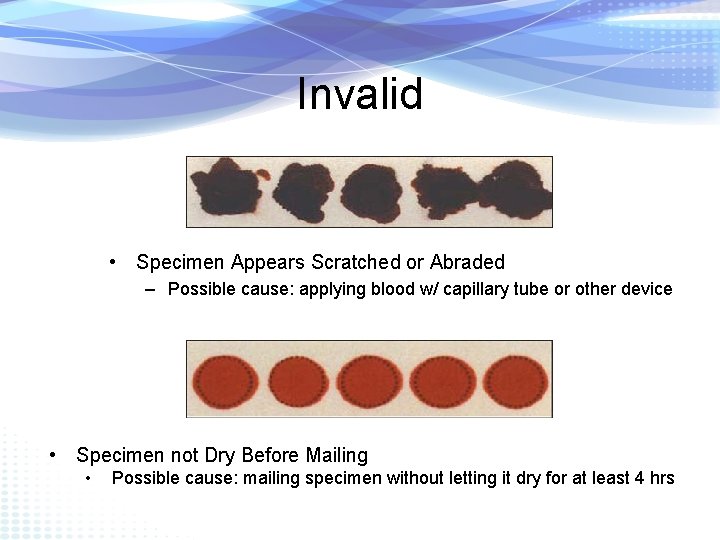 Invalid

• Specimen Appears Scratched or Abraded
– Possible cause: applying blood w/ capillary tube or other device

• Specimen not Dry Before Mailing
• Possible cause: mailing specimen without letting it dry for at least 4 hrs